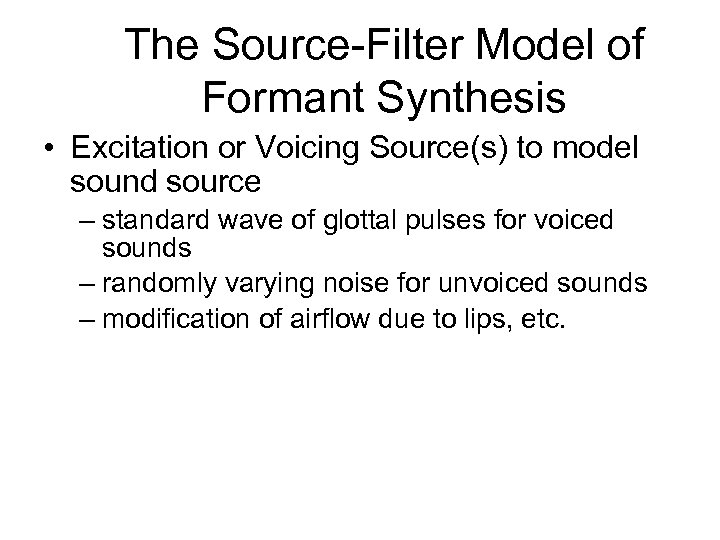 The Source-Filter Model of Formant Synthesis

• Excitation or Voicing Source(s) to model sound source
– standard wave of glottal pulses for voiced sounds
– randomly varying noise for unvoiced sounds
– modification of airflow due to lips, etc.